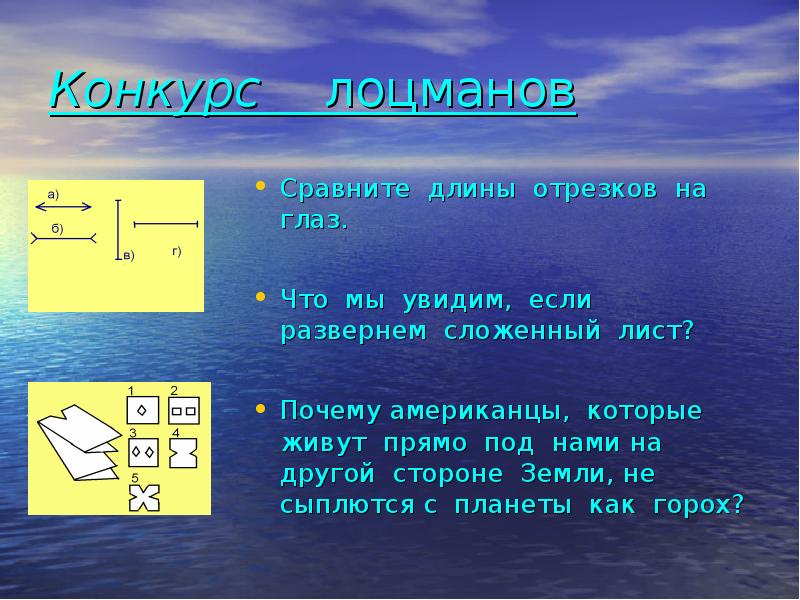 Конкурс лоцманов

а)
б)
в)
г)

• Сравните длины отрезков на глаз.

• Что мы увидим, если развернем сложенный лист?

1
2
3
4
5

• Почему американцы, которые живут прямо под нами на другой стороне Земли, не сыплются с планеты как горох?